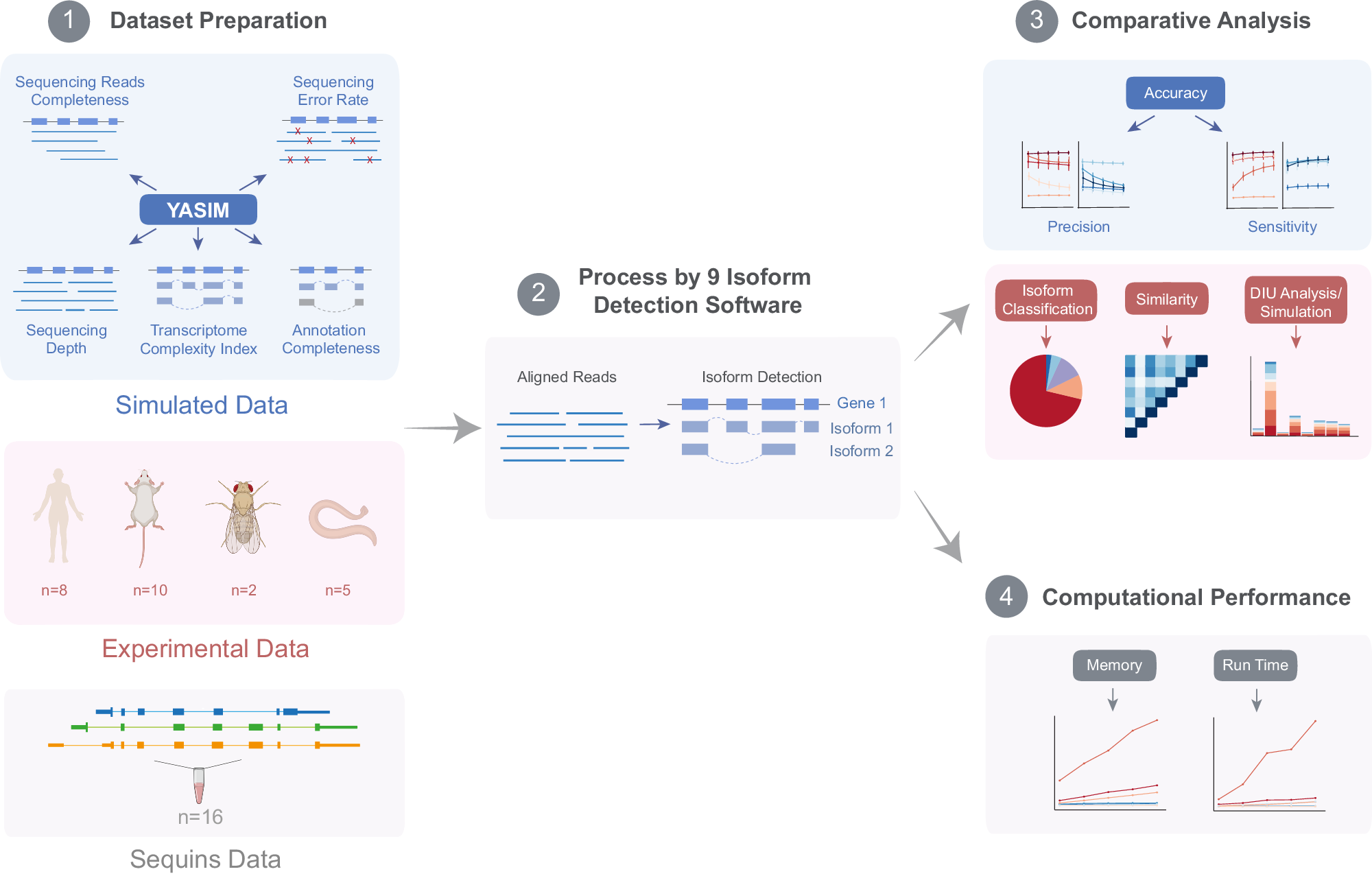 1 Dataset Preparation

Sequencing Reads Completeness

Sequencing Error Rate

YASIM

Sequencing Depth

Transcriptome Complexity Index

Annotation Completeness

Simulated Data

n=8

n=10

n=2

n=5

Experimental Data

n=16

Sequins Data

2 Process by 9 Isoform Detection Software

Aligned Reads

Isoform Detection

Gene 1

Isoform 1

Isoform 2

3 Comparative Analysis

Accuracy

Precision

Sensitivity

Isoform Classification

Similarity

DIU Analysis/ Simulation

4 Computational Performance

Memory

Run Time